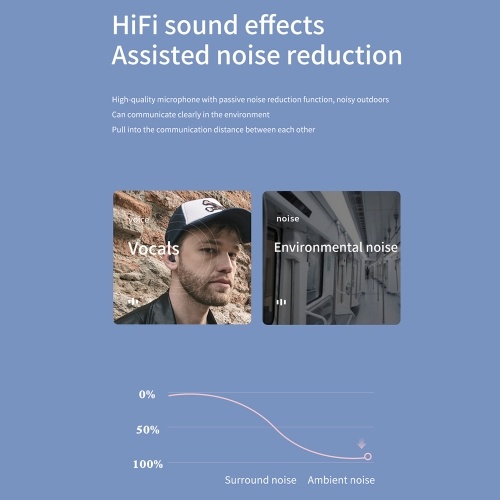 HiFi sound effects
Assisted noise reduction

High-quality microphone with passive noise reduction function, noisy outdoors
Can communicate clearly in the environment
Pull into the communication distance between each other

voice
Vocals

noise
Environmental noise

0%
50%
100%
Surround noise
Ambient noise